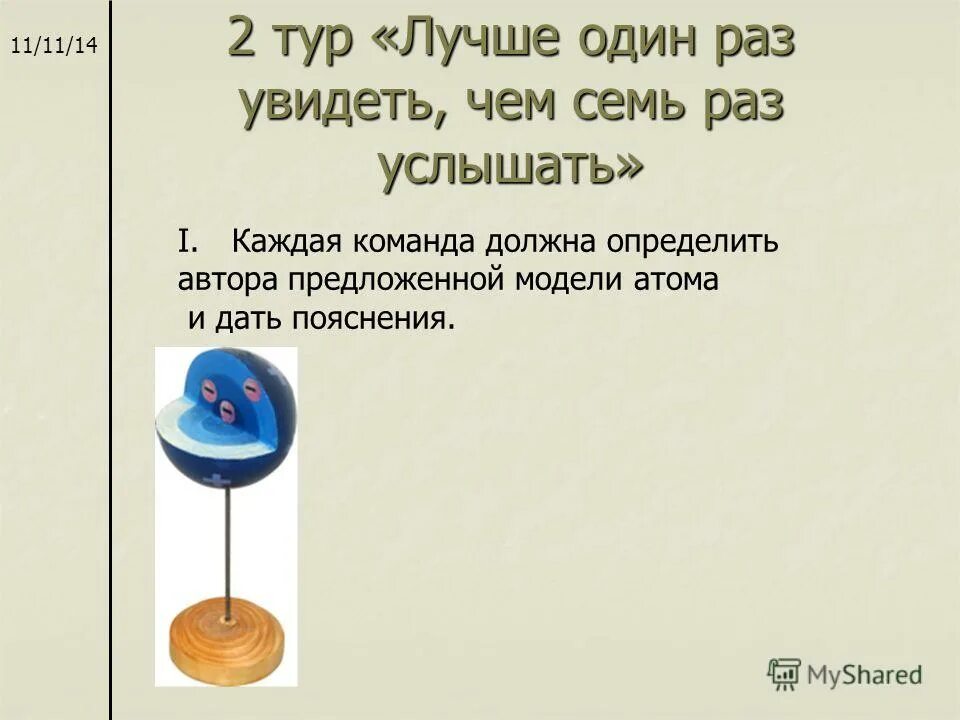 11/11/14

2 тур «Лучше один раз увидеть, чем семь раз услышать»

I. Каждая команда должна определить автора предложенной модели атома и дать пояснения.

MyShared